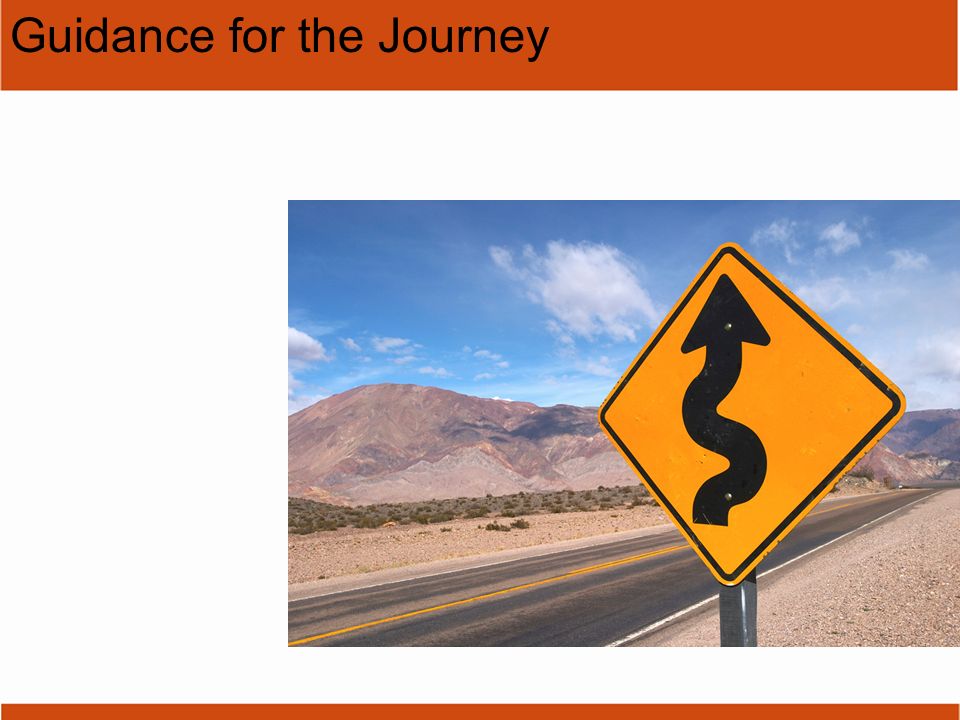 Guidance for the Journey